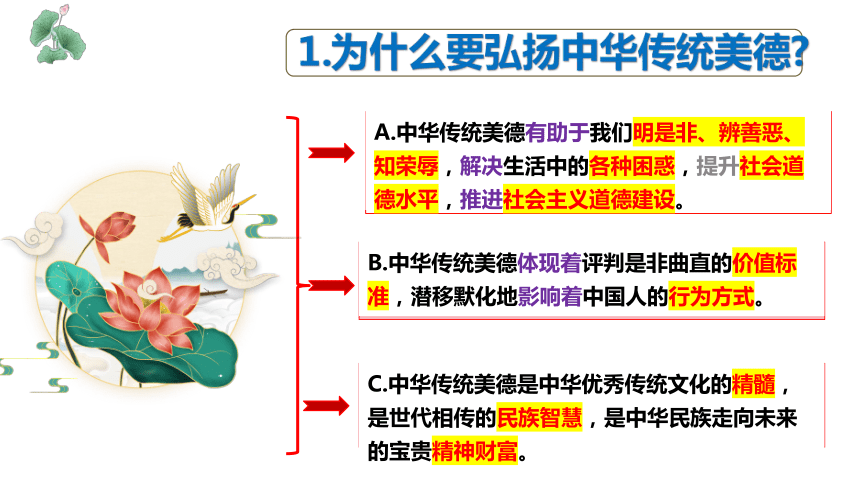 1.为什么要弘扬中华传统美德?

A.中华传统美德有助于我们明是非、辨善恶、知荣辱，解决生活中的各种困惑，提升社会道德水平，推进社会主义道德建设。

B.中华传统美德体现着评判是非曲直的价值标准，潜移默化地影响着中国人的行为方式。

C.中华传统美德是中华优秀传统文化的精髓，是世代相传的民族智慧，是中华民族走向未来的宝贵精神财富。